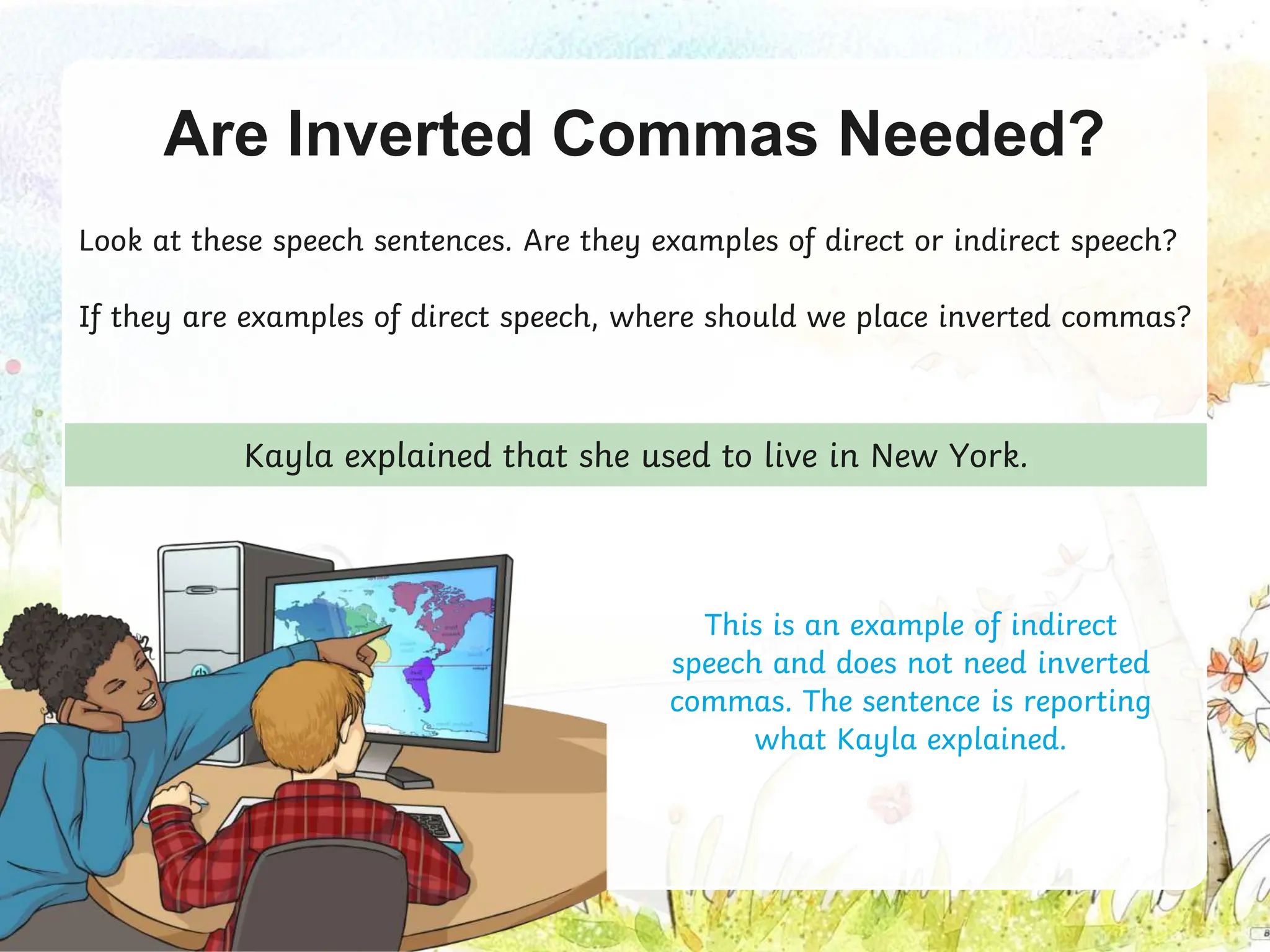 Are Inverted Commas Needed?

Look at these speech sentences. Are they examples of direct or indirect speech?

If they are examples of direct speech, where should we place inverted commas?

Kayla explained that she used to live in New York.

This is an example of indirect speech and does not need inverted commas. The sentence is reporting what Kayla explained.